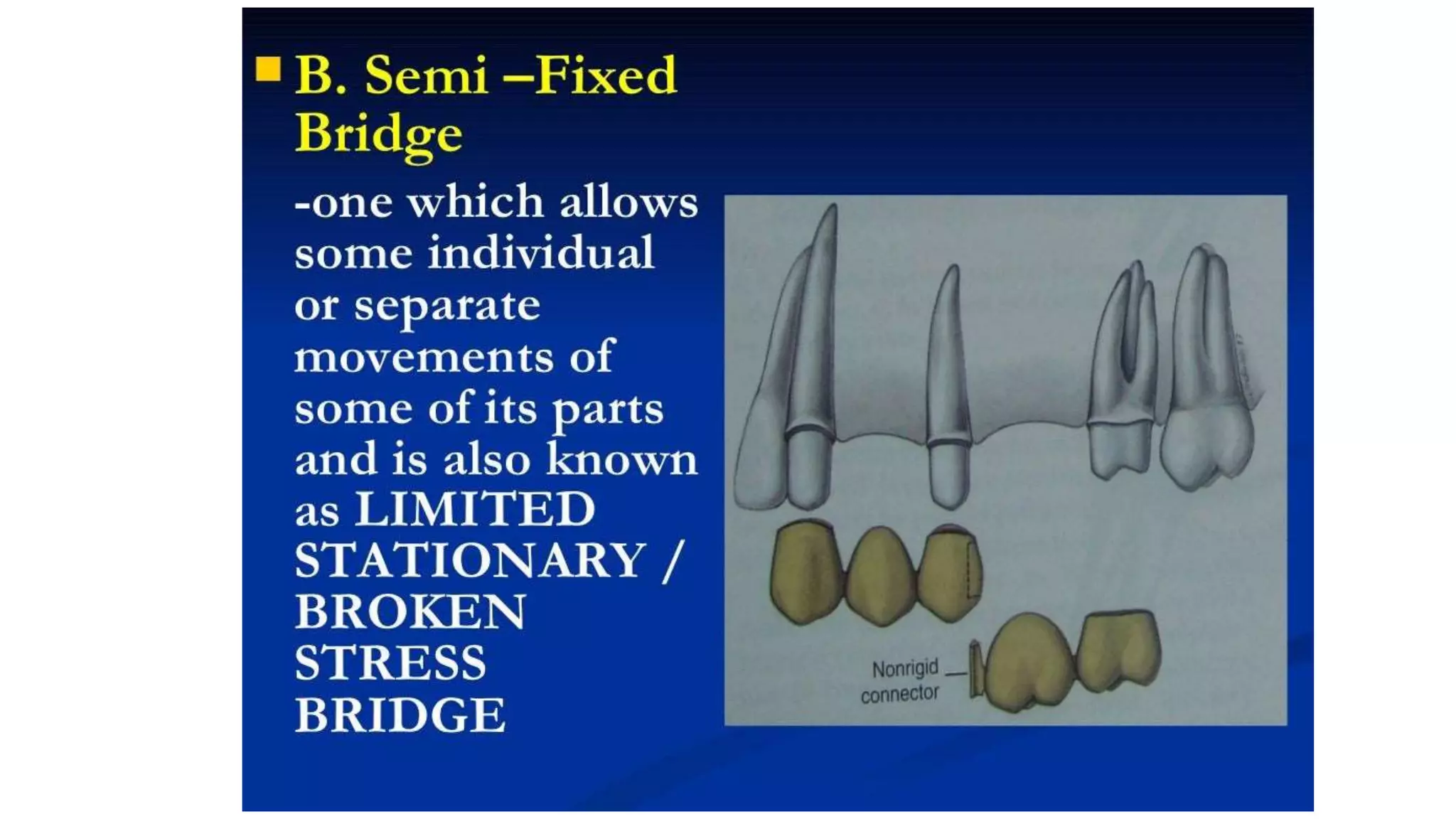 B. Semi –Fixed Bridge

-one which allows some individual or separate movements of some of its parts and is also known as LIMITED STATIONARY / BROKEN STRESS BRIDGE

Nonrigid connector